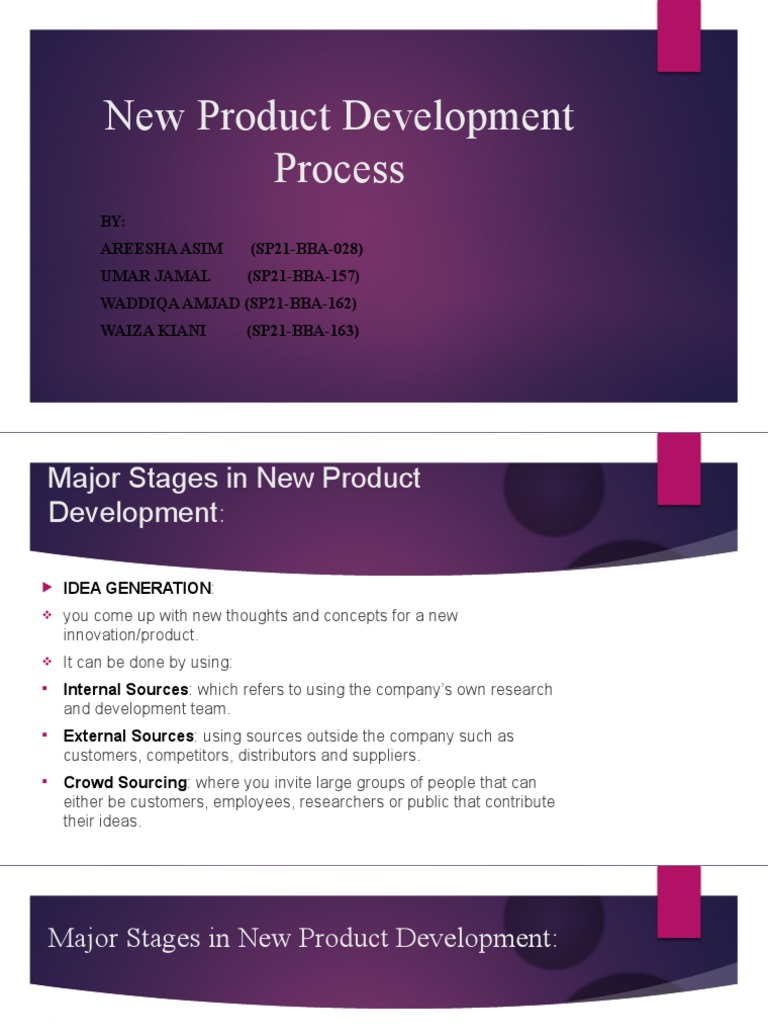 New Product Development Process

BY:
AREESHA ASIM (SP21-BBA-028)
UMAR JAMAL (SP21-BBA-157)
WADDIQA AMJAD (SP21-BBA-162)
WAIZA KIANI (SP21-BBA-163)

Major Stages in New Product Development:

IDEA GENERATION:

you come up with new thoughts and concepts for a new innovation/product.

It can be done by using:

Internal Sources: which refers to using the company's own research and development team.

External Sources: using sources outside the company such as customers, competitors, distributors and suppliers.

Crowd Sourcing: where you invite large groups of people that can either be customers, employees, researchers or public that contribute their ideas.

Major Stages in New Product Development: